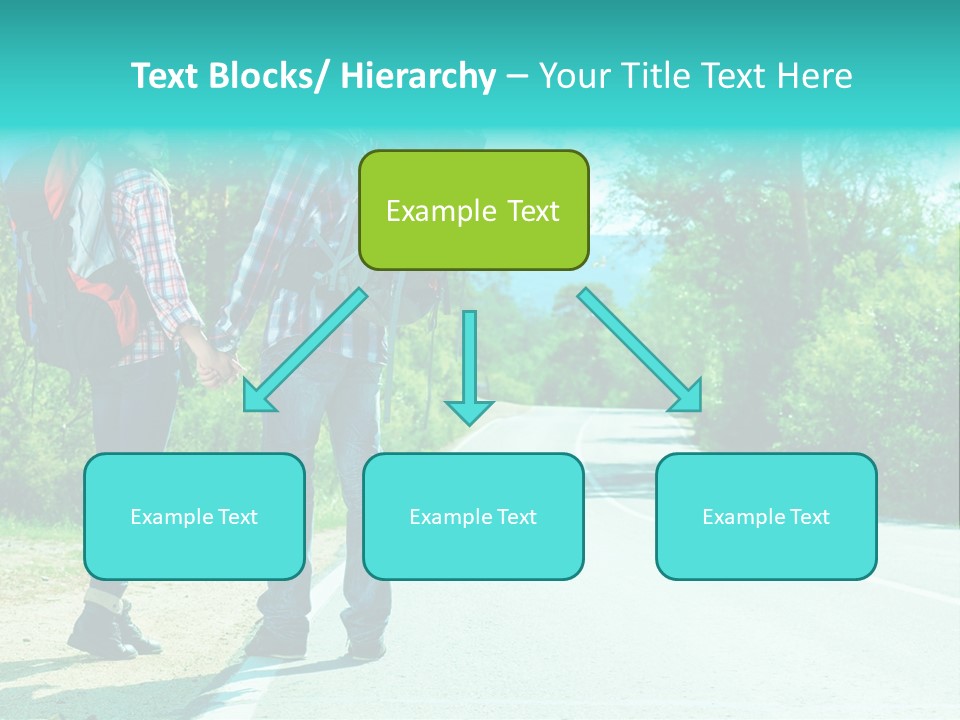 Text Blocks/ Hierarchy – Your Title Text Here

Example Text

Example Text

Example Text

Example Text